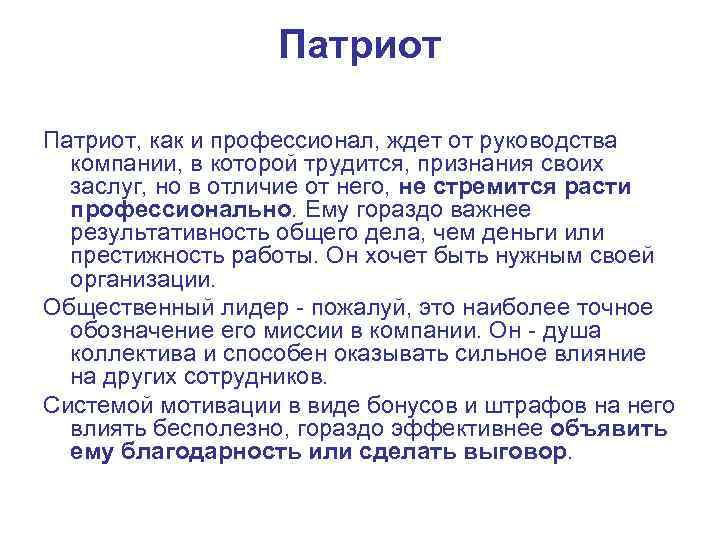 Патриот

Патриот, как и профессионал, ждет от руководства компании, в которой трудится, признания своих заслуг, но в отличие от него, не стремится расти профессионально. Ему гораздо важнее результативность общего дела, чем деньги или престижность работы. Он хочет быть нужным своей организации.

Общественный лидер - пожалуй, это наиболее точное обозначение его миссии в компании. Он - душа коллектива и способен оказывать сильное влияние на других сотрудников.

Системой мотивации в виде бонусов и штрафов на него влиять бесполезно, гораздо эффективнее объявить ему благодарность или сделать выговор.